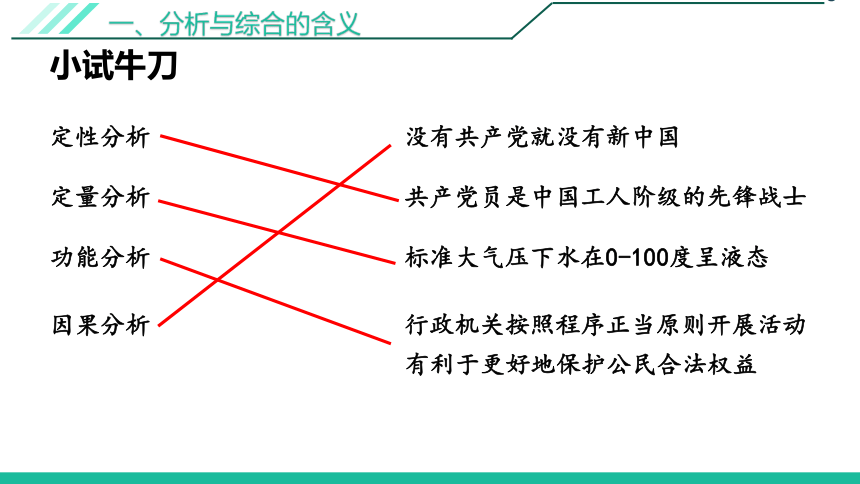 一、分析与综合的含义

小试牛刀

定性分析
定量分析
功能分析
因果分析

没有共产党就没有新中国
共产党员是中国工人阶级的先锋战士
标准大气压下水在0-100度呈液态
行政机关按照程序正当原则开展活动有利于更好地保护公民合法权益